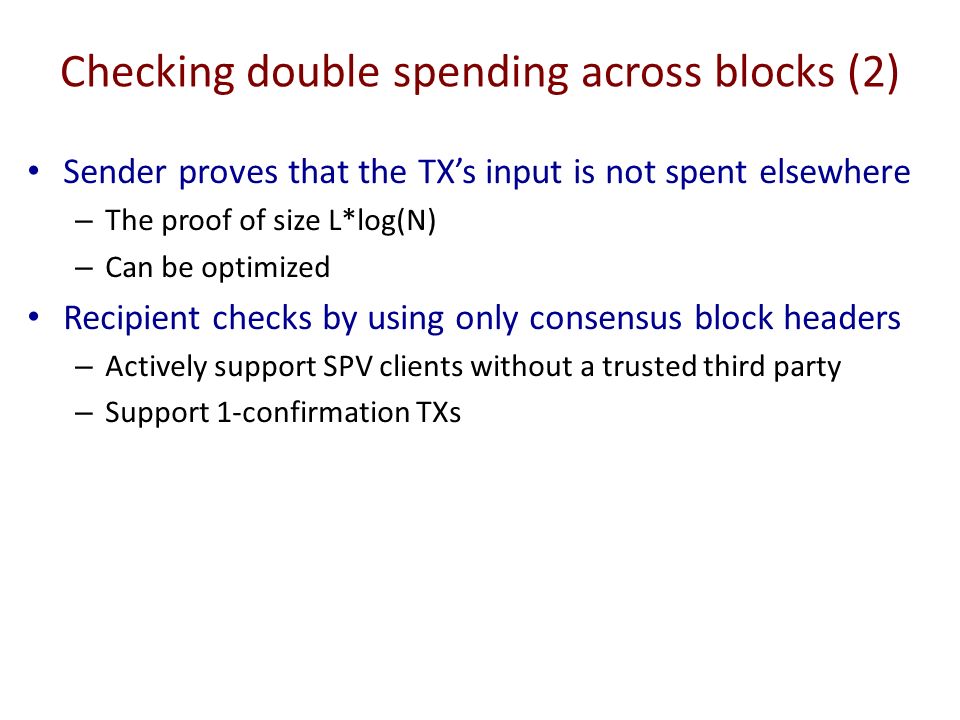 Checking double spending across blocks (2)

• Sender proves that the TX's input is not spent elsewhere
– The proof of size L*log(N)
– Can be optimized

• Recipient checks by using only consensus block headers
– Actively support SPV clients without a trusted third party
– Support 1-confirmation TXs